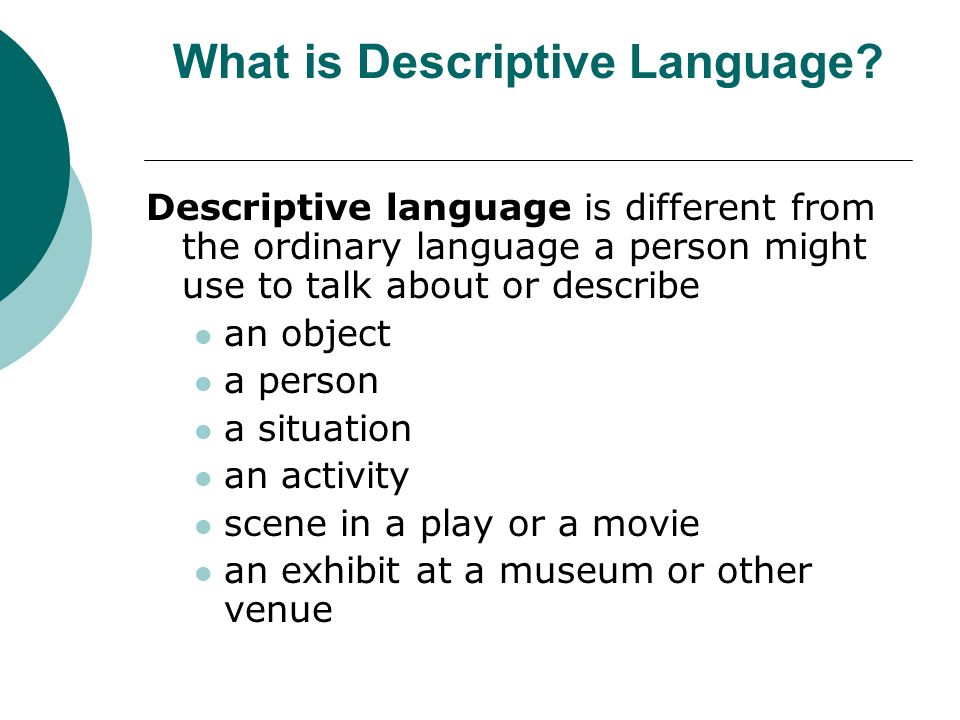 What is Descriptive Language?

Descriptive language is different from the ordinary language a person might use to talk about or describe

- an object
- a person
- a situation
- an activity
- scene in a play or a movie
- an exhibit at a museum or other venue